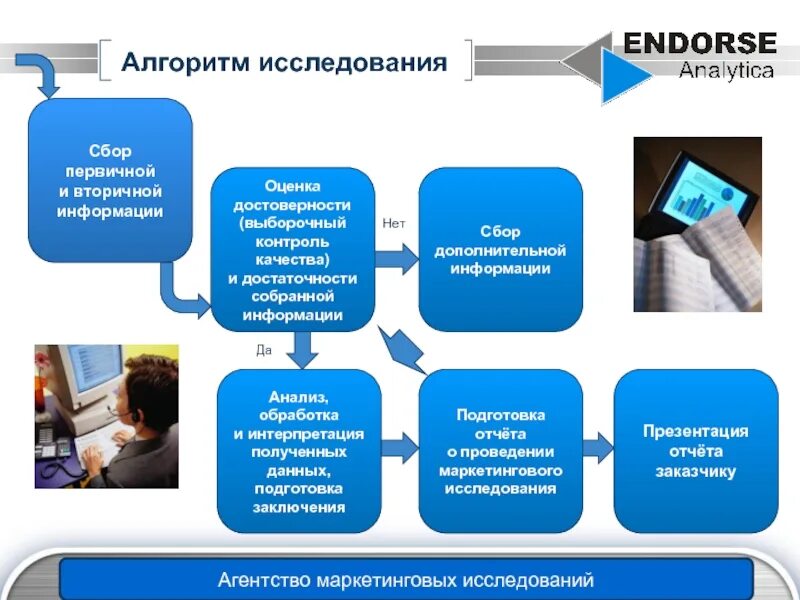 Алгоритм исследования

ENDORSE
Analytica

Сбор первичной и вторичной информации

Оценка достоверности (выборочный контроль качества) и достаточности собранной информации

Нет

Сбор дополнительной информации

Да

Анализ, обработка и интерпретация полученных данных, подготовка заключения

Подготовка отчёта о проведении маркетингового исследования

Презентация отчёта заказчику

Агентство маркетинговых исследований